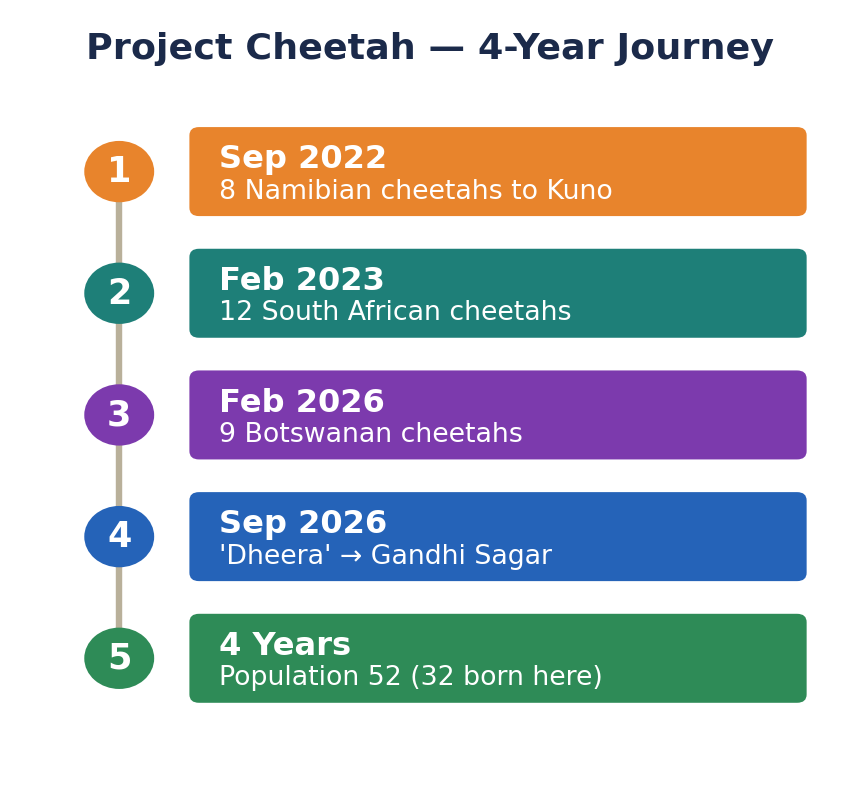 Project Cheetah — 4-Year Journey

1
Sep 2022
8 Namibian cheetahs to Kuno

2
Feb 2023
12 South African cheetahs

3
Feb 2026
9 Botswanan cheetahs

4
Sep 2026
'Dheera' → Gandhi Sagar

5
4 Years
Population 52 (32 born here)